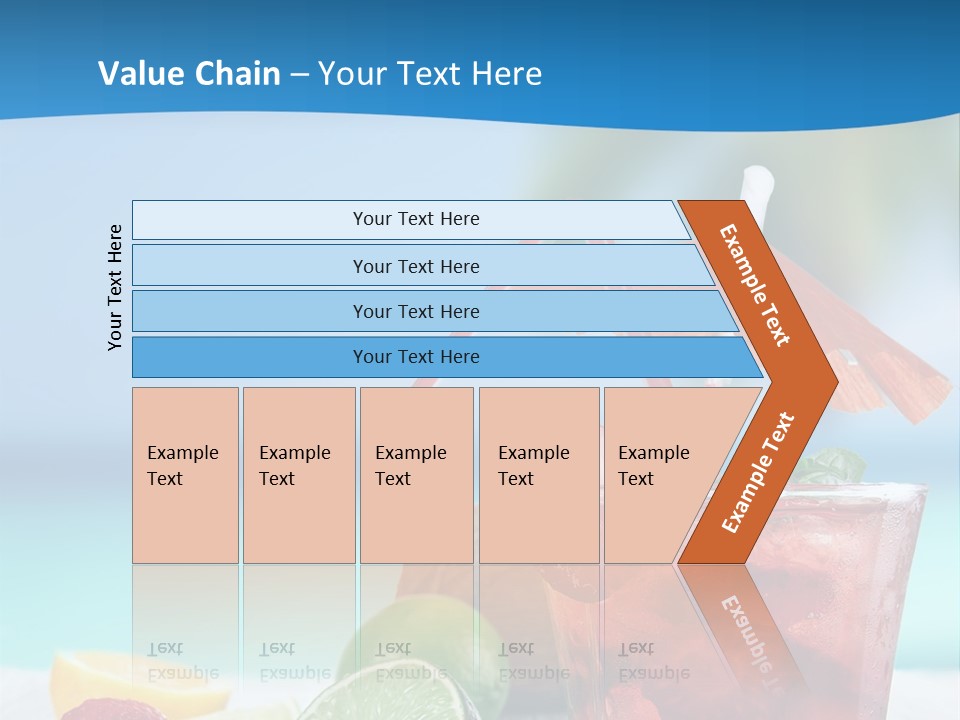 Value Chain – Your Text Here

Your Text Here

Your Text Here

Your Text Here

Your Text Here

Your Text Here

Example Text

Example Text

Example Text

Example Text

Example Text

Example Text

Example Text